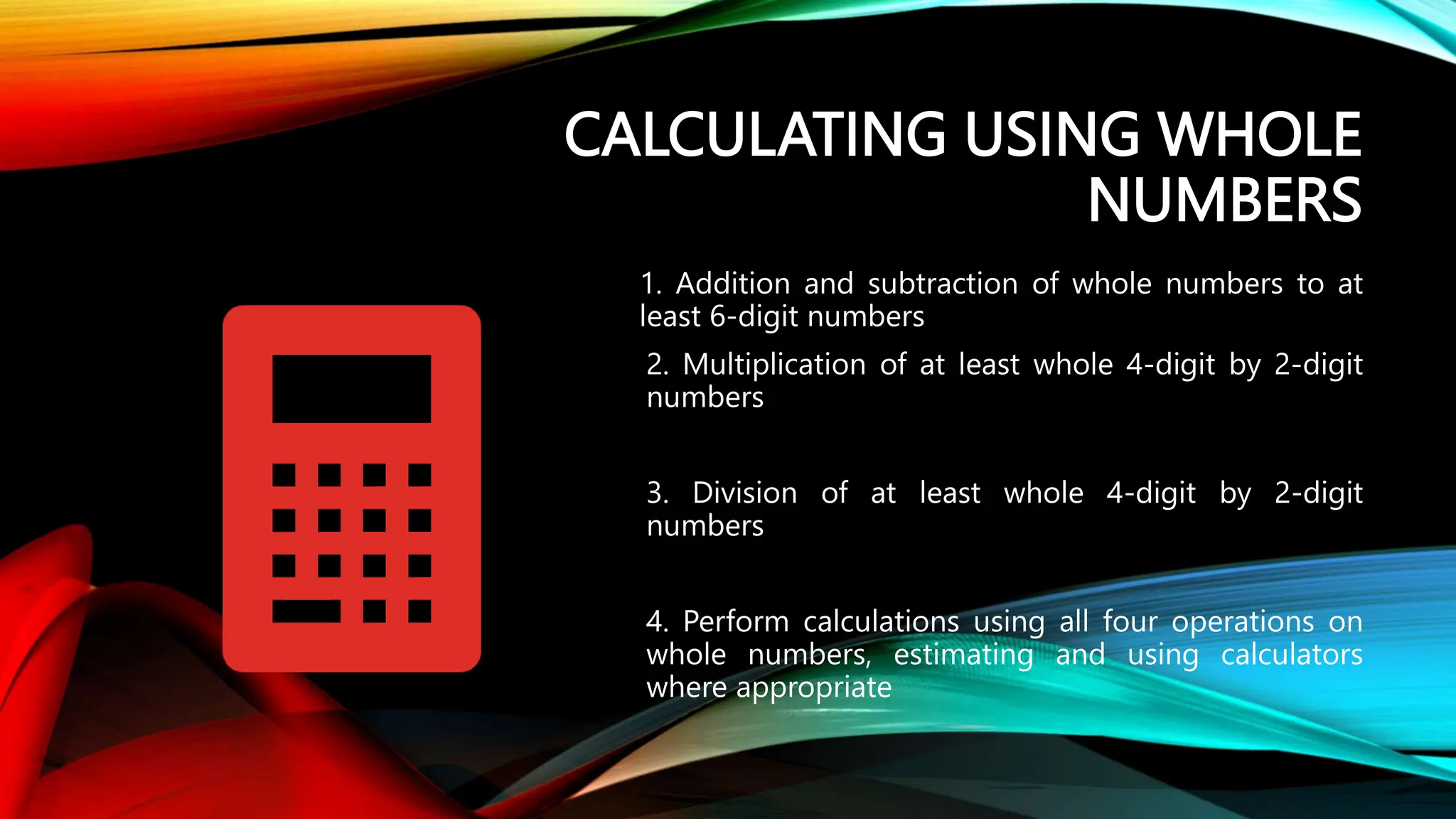 CALCULATING USING WHOLE NUMBERS

1. Addition and subtraction of whole numbers to at least 6-digit numbers

2. Multiplication of at least whole 4-digit by 2-digit numbers

3. Division of at least whole 4-digit by 2-digit numbers

4. Perform calculations using all four operations on whole numbers, estimating and using calculators where appropriate